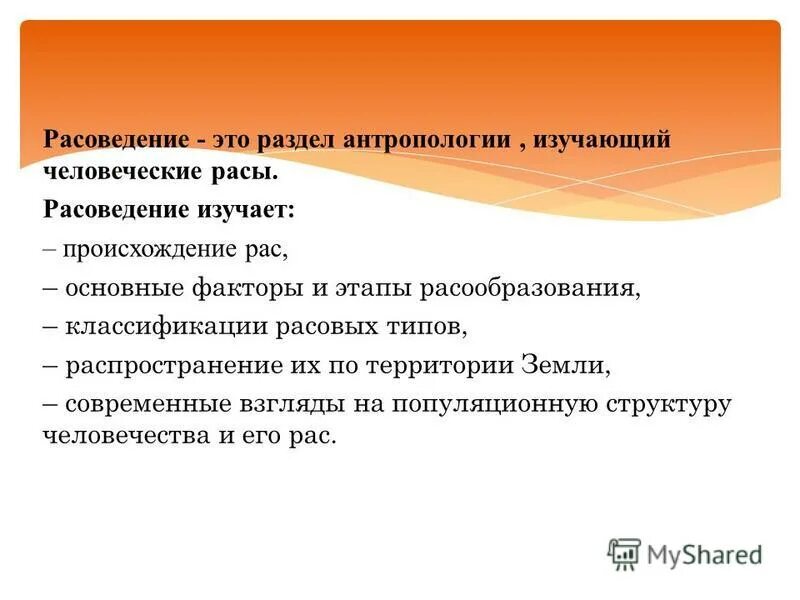 Расоведение - это раздел антропологии , изучающий человеческие расы.

Расоведение изучает:

– происхождение рас,

– основные факторы и этапы расообразования,

– классификации расовых типов,

– распространение их по территории Земли,

– современные взгляды на популяционную структуру человечества и его рас.

MyShared